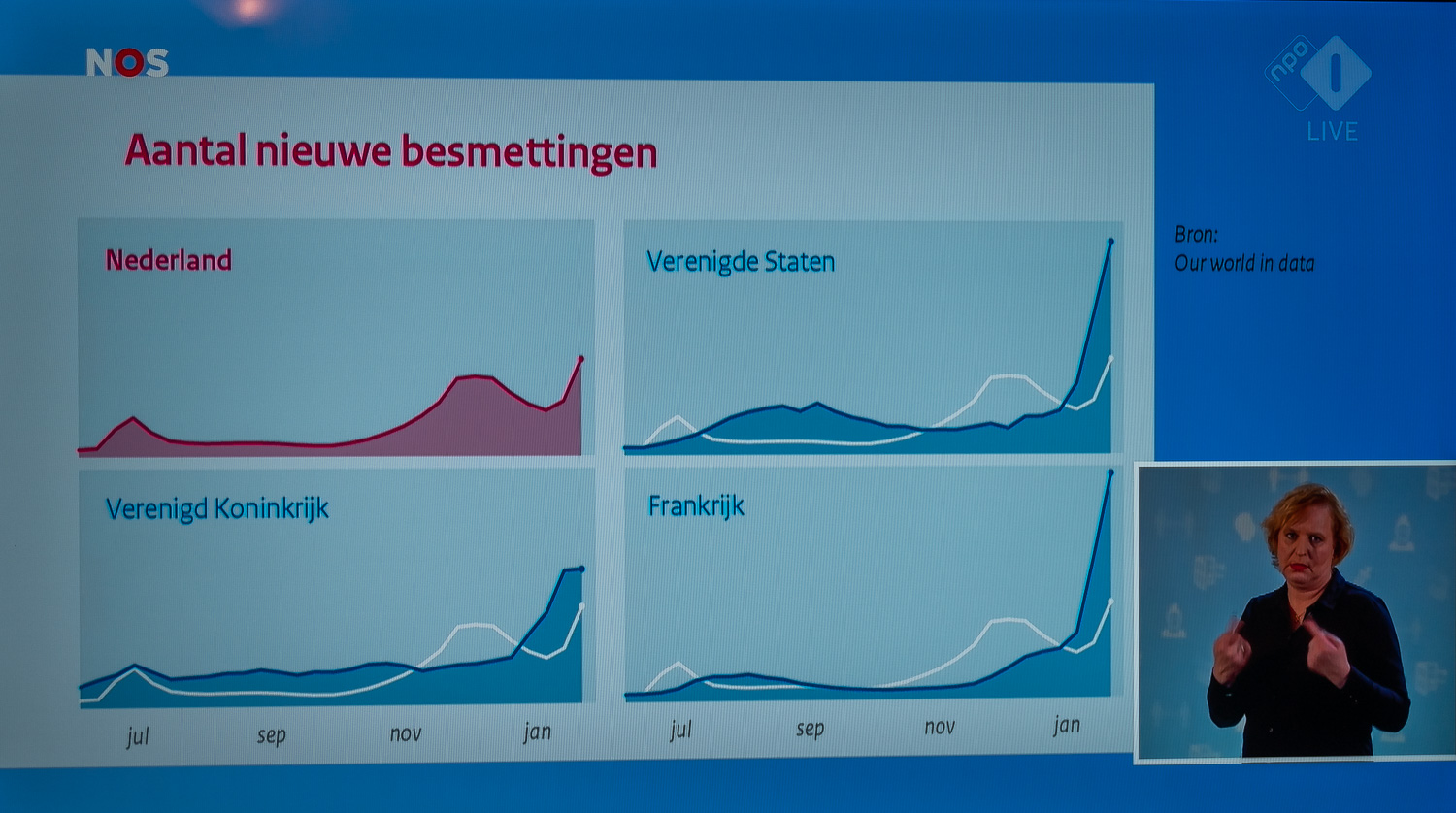 NOS

npo 1
LIVE

Aantal nieuwe besmettingen

Nederland

Verenigde Staten

Verenigd Koninkrijk

Frankrijk

jul sep nov jan

jul sep nov jan

Bron:
Our world in data